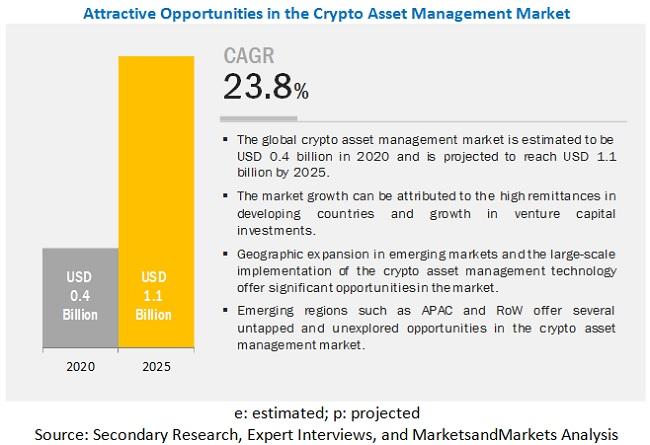 Attractive Opportunities in the Crypto Asset Management Market

USD 0.4 Billion

USD 1.1 Billion

2020

2025

CAGR

23.8%

▪ The global crypto asset management market is estimated to be USD 0.4 billion in 2020 and is projected to reach USD 1.1 billion by 2025.

▪ The market growth can be attributed to the high remittances in developing countries and growth in venture capital investments.

▪ Geographic expansion in emerging markets and the large-scale implementation of the crypto asset management technology offer significant opportunities in the market.

▪ Emerging regions such as APAC and RoW offer several untapped and unexplored opportunities in the crypto asset management market.

e: estimated; p: projected

Source: Secondary Research, Expert Interviews, and MarketsandMarkets Analysis